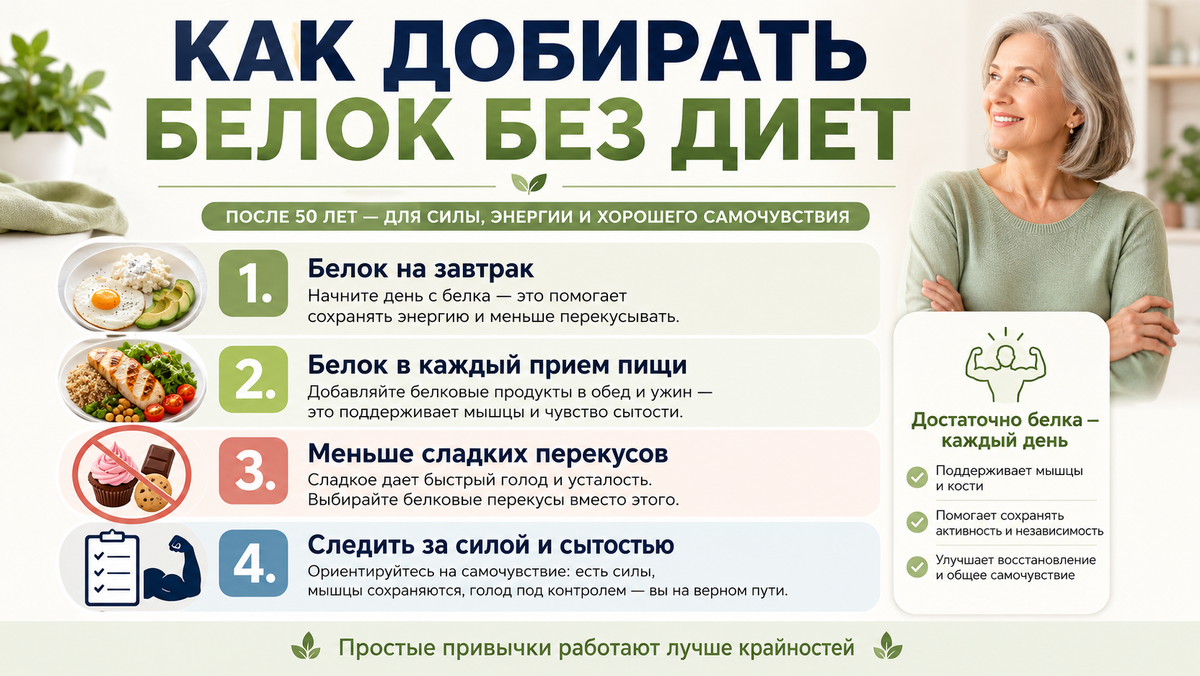 КАК ДОБИРАТЬ
БЕЛОК БЕЗ ДИЕТ

ПОСЛЕ 50 ЛЕТ — ДЛЯ СИЛЫ, ЭНЕРГИИ И ХОРОШЕГО САМОЧУВСТВИЯ

1. Белок на завтрак
Начните день с белка — это помогает сохранять энергию и меньше перекусывать.

2. Белок в каждый прием пищи
Добавляйте белковые продукты в обед и ужин — это поддерживает мышцы и чувство сытости.

3. Меньше сладких перекусов
Сладкое дает быстрый голод и усталость. Выбирайте белковые перекусы вместо этого.

4. Следить за силой и сытостью
Ориентируйтесь на самочувствие: есть силы, мышцы сохраняются, голод под контролем — вы на верном пути.

Достаточно белка – каждый день

Поддерживает мышцы и кости

Помогает сохранять активность и независимость

Улучшает восстановление и общее самочувствие

Простые привычки работают лучше крайностей